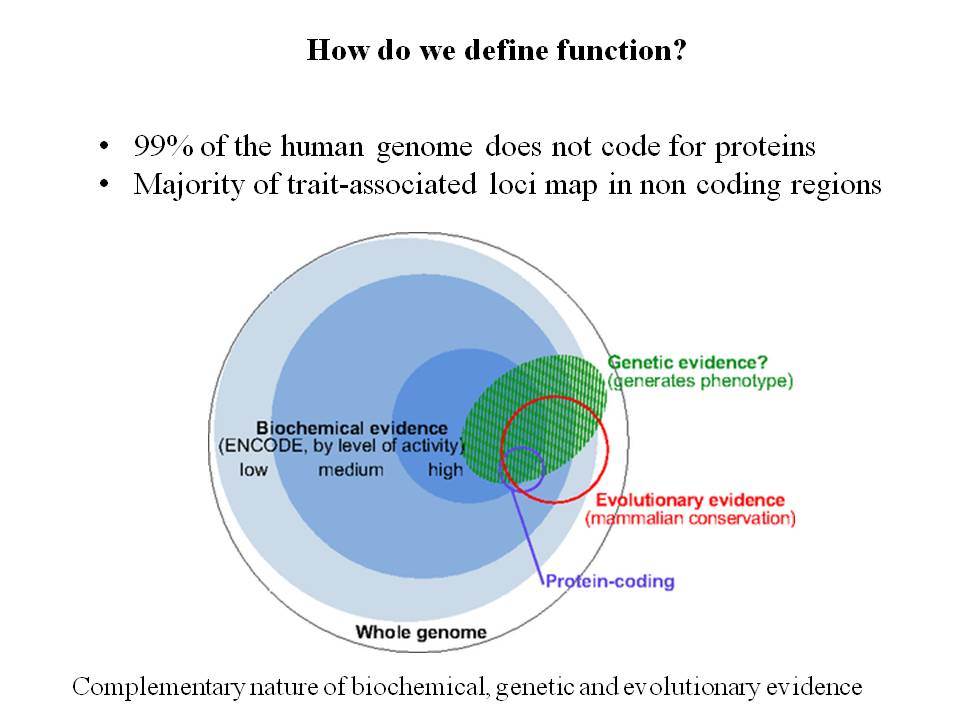 How do we define function?

• 99% of the human genome does not code for proteins
• Majority of trait-associated loci map in non coding regions

Genetic evidence?
(generates phenotype)

Biochemical evidence
(ENCODE, by level of activity)
low medium high

Evolutionary evidence
(mammalian conservation)

Protein-coding

Whole genome

Complementary nature of biochemical, genetic and evolutionary evidence